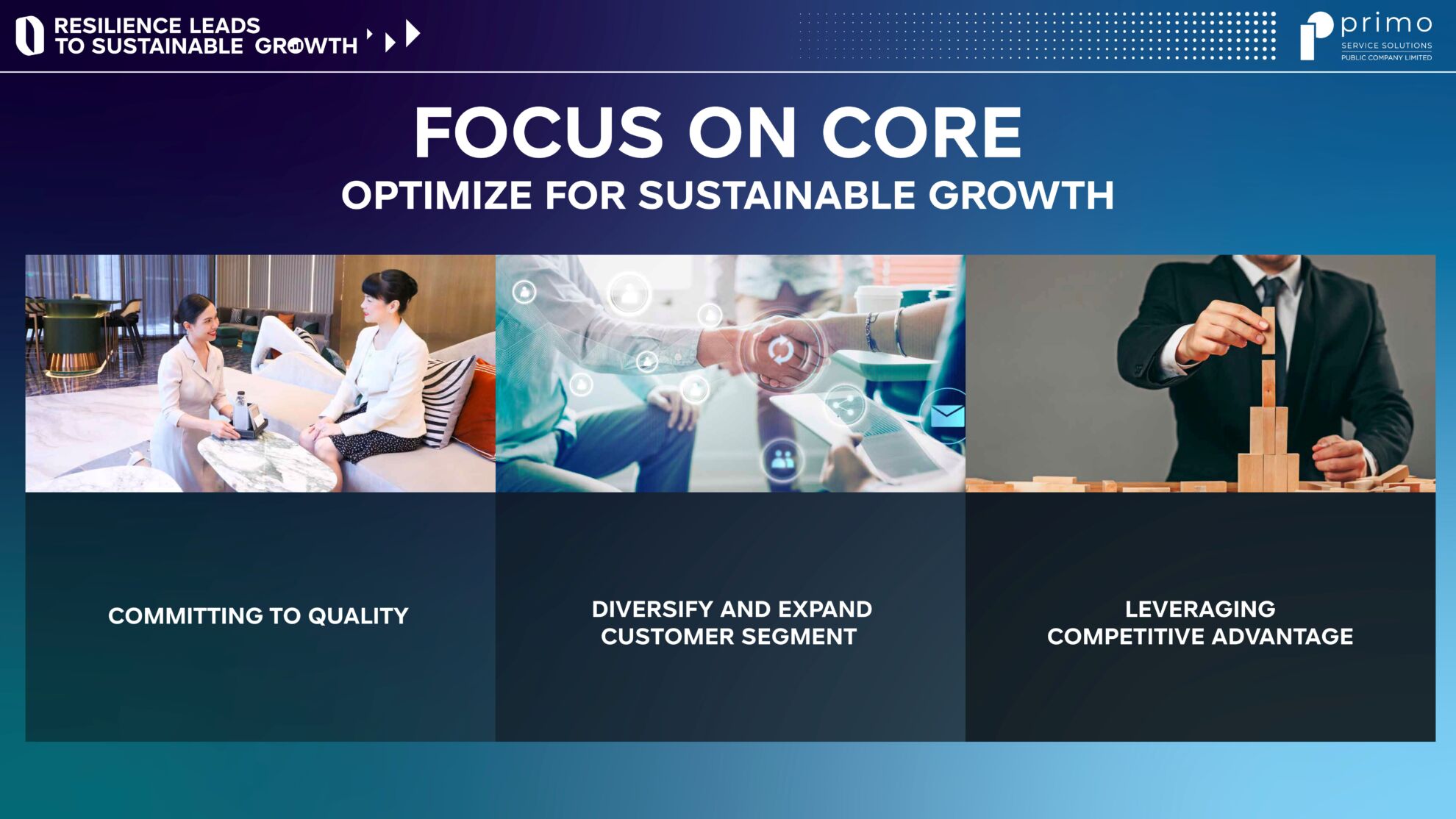 RESILIENCE LEADS TO SUSTAINABLE GROWTH

primo
SERVICE SOLUTIONS
PUBLIC COMPANY LIMITED

FOCUS ON CORE

OPTIMIZE FOR SUSTAINABLE GROWTH

COMMITTING TO QUALITY

DIVERSIFY AND EXPAND CUSTOMER SEGMENT

LEVERAGING COMPETITIVE ADVANTAGE